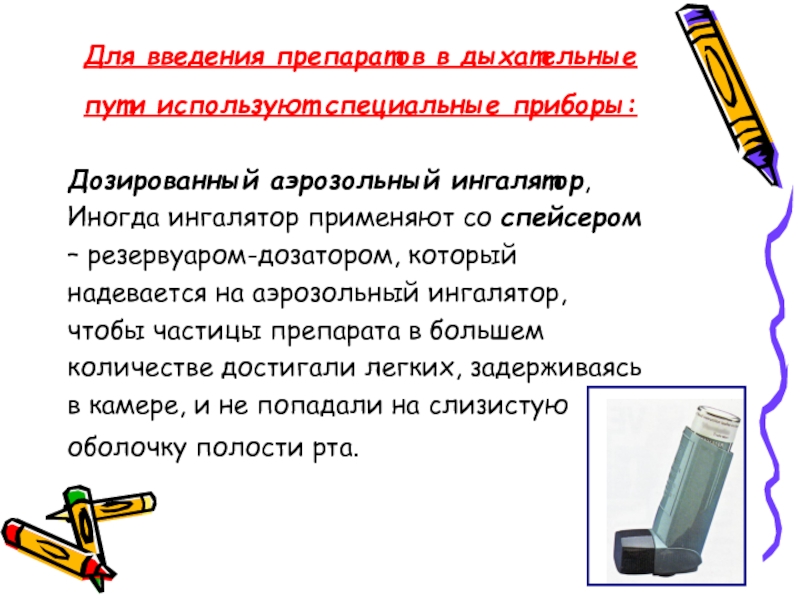 Для введения препаратов в дыхательные пути используют специальные приборы:

Дозированный аэрозольный ингалятор, Иногда ингалятор применяют со спейсером – резервуаром-дозатором, который надевается на аэрозольный ингалятор, чтобы частицы препарата в большем количестве достигали легких, задерживаясь в камере, и не попадали на слизистую оболочку полости рта.